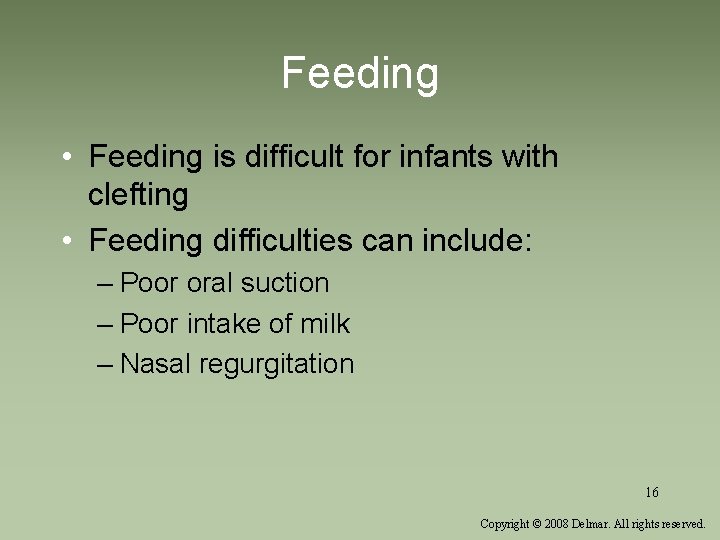 Feeding

• Feeding is difficult for infants with clefting
• Feeding difficulties can include:
– Poor oral suction
– Poor intake of milk
– Nasal regurgitation

16

Copyright © 2008 Delmar. All rights reserved.